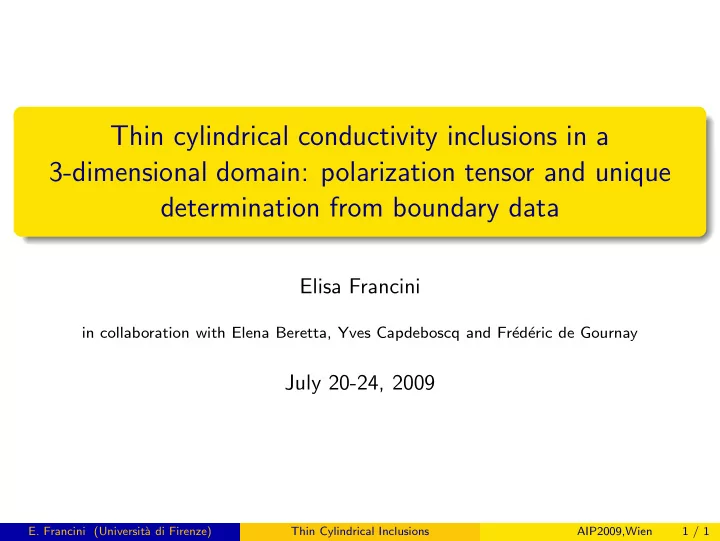 Thin cylindrical conductivity inclusions in a 3-dimensional domain: polarization tensor and unique determination from boundary data

Elisa Francini

in collaboration with Elena Beretta, Yves Capdeboscq and Frédéric de Gournay

July 20-24, 2009

E. Francini (Università di Firenze) Thin Cylindrical Inclusions AIP2009,Wien 1 / 1